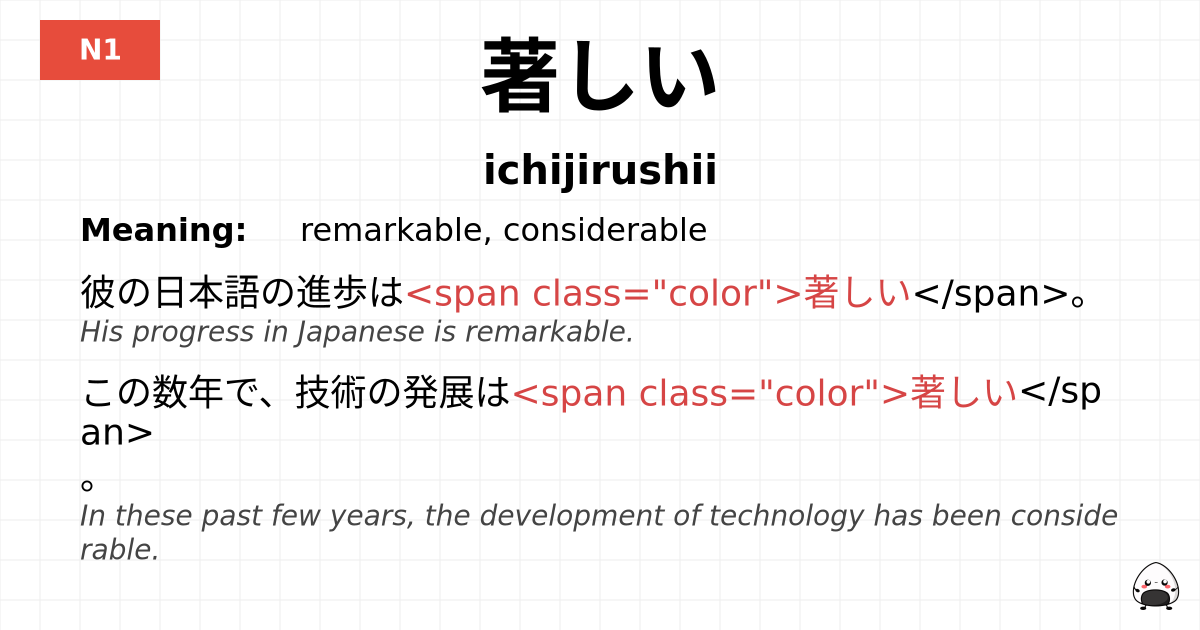 N1

著しい

ichijirushii

Meaning: remarkable, considerable

彼の日本語の進歩は<span class="color">著しい</span>。
His progress in Japanese is remarkable.

この数年で、技術の発展は<span class="color">著しい</span>。
In these past few years, the development of technology has been considerable.